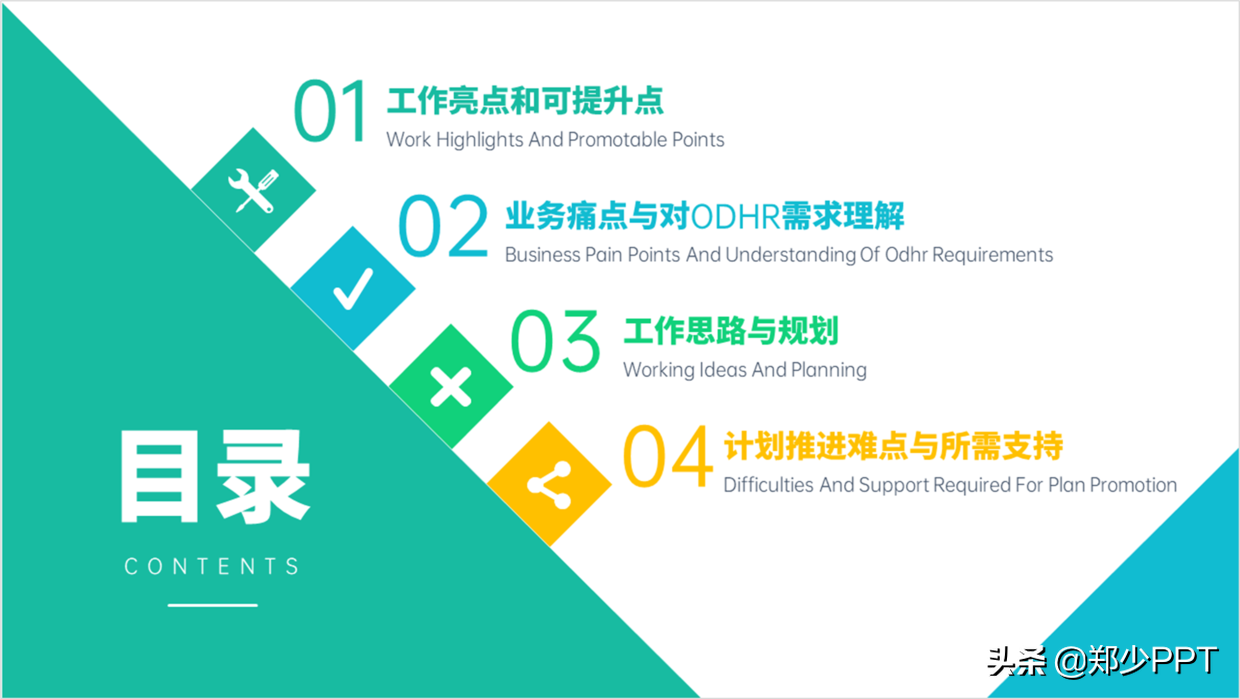 01 工作亮点和可提升点
Work Highlights And Promotable Points

02 业务痛点与对ODHR需求理解
Business Pain Points And Understanding Of Odhr Requirements

03 工作思路与规划
Working Ideas And Planning

04 计划推进难点与所需支持
Difficulties And Support Required For Plan Promotion

目录
CONTENTS

头条 @郑少PPT